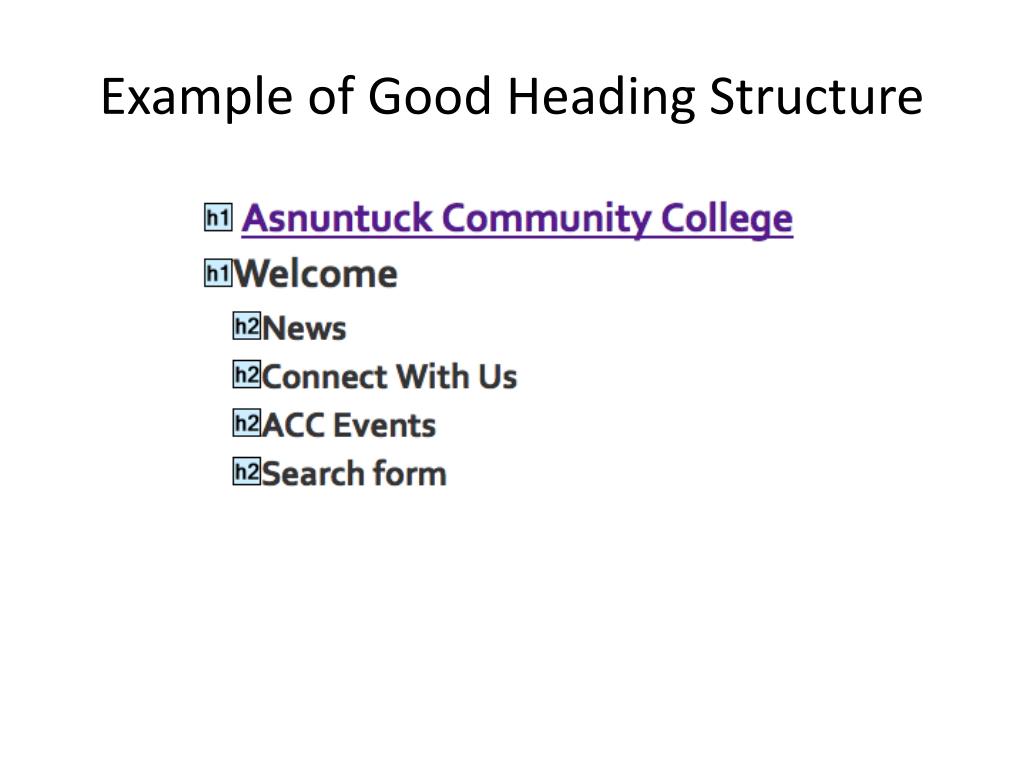 Example of Good Heading Structure

h1 Asnuntuck Community College

h1 Welcome

h2 News

h2 Connect With Us

h2 ACC Events

h2 Search form